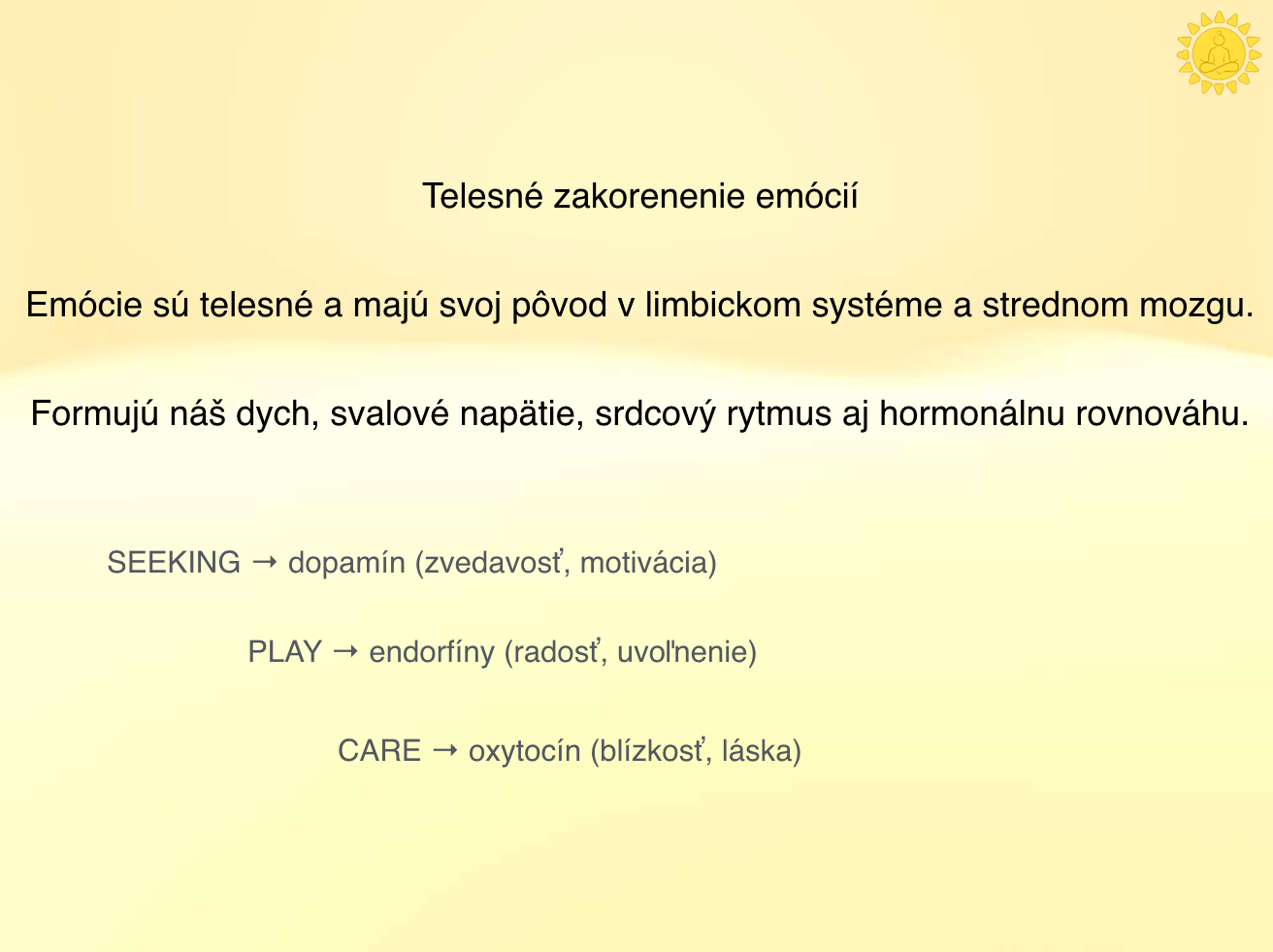 Telesné zakorenenie emócií

Emócie sú telesné a majú svoj pôvod v limbickom systéme a strednom mozgu.

Formujú náš dych, svalové napätie, srdcový rytmus aj hormonálnu rovnováhu.

SEEKING → dopamín (zvedavosť, motivácia)

PLAY → endorfíny (radosť, uvoľnenie)

CARE → oxytocín (blízkosť, láska)